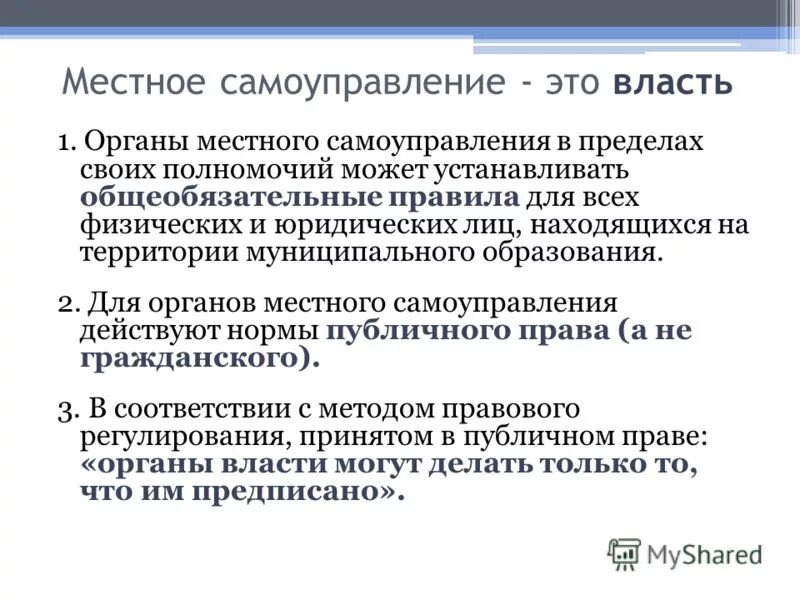 Местное самоуправление - это власть

1. Органы местного самоуправления в пределах своих полномочий может устанавливать общеобязательные правила для всех физических и юридических лиц, находящихся на территории муниципального образования.

2. Для органов местного самоуправления действуют нормы публичного права (а не гражданского).

3. В соответствии с методом правового регулирования, принятом в публичном праве: «органы власти могут делать только то, что им предписано».

MyShared